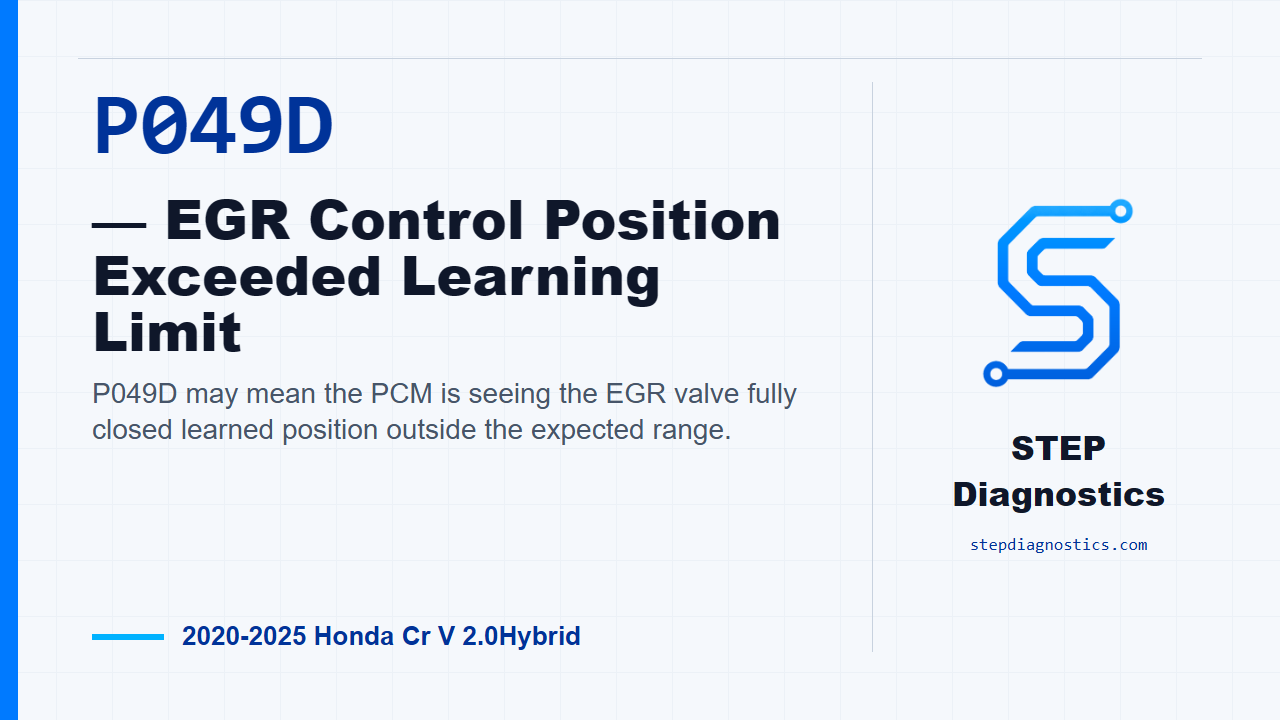 P049D

— EGR Control Position Exceeded Learning Limit

P049D may mean the PCM is seeing the EGR valve fully closed learned position outside the expected range.

2020-2025 Honda Cr V 2.0Hybrid

STEP Diagnostics

stepdiagnostics.com